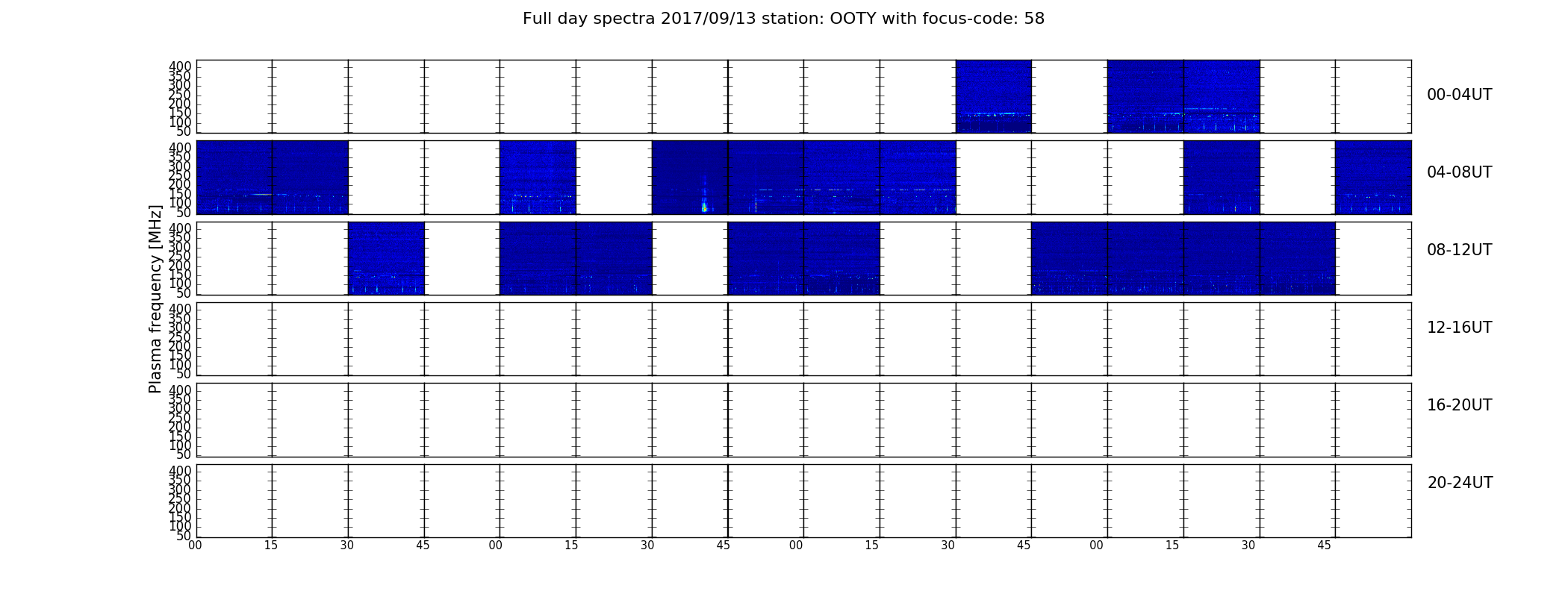 Full day spectra 2017/09/13 station: OOTY with focus-code: 58

Plasma frequency [MHz]

400
350
300
250
200
150
100
50

00-04UT

400
350
300
250
200
150
100
50

04-08UT

400
350
300
250
200
150
100
50

08-12UT

400
350
300
250
200
150
100
50

12-16UT

400
350
300
250
200
150
100
50

16-20UT

400
350
300
250
200
150
100
50

20-24UT

00 15 30 45 00 15 30 45 00 15 30 45 00 15 30 45